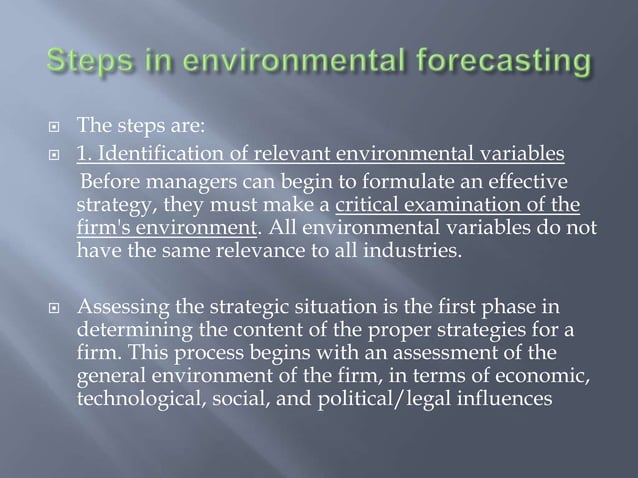 Steps in environmental forecasting

The steps are:

1. Identification of relevant environmental variables

Before managers can begin to formulate an effective strategy, they must make a critical examination of the firm's environment. All environmental variables do not have the same relevance to all industries.

Assessing the strategic situation is the first phase in determining the content of the proper strategies for a firm. This process begins with an assessment of the general environment of the firm, in terms of economic, technological, social, and political/legal influences